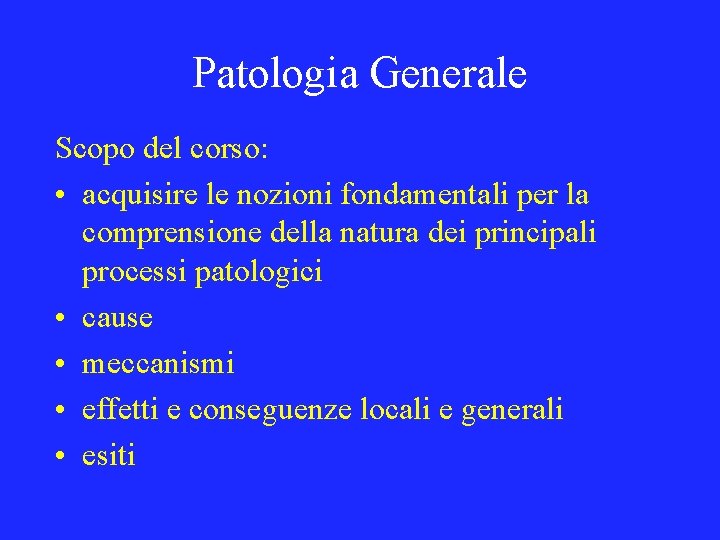 Patologia Generale

Scopo del corso:

• acquisire le nozioni fondamentali per la comprensione della natura dei principali processi patologici
• cause
• meccanismi
• effetti e conseguenze locali e generali
• esiti